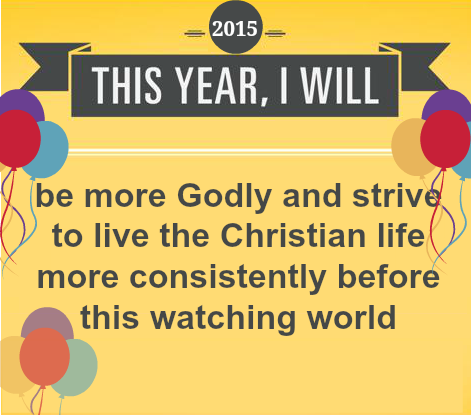 2015

THIS YEAR, I WILL

be more Godly and strive to live the Christian life more consistently before this watching world